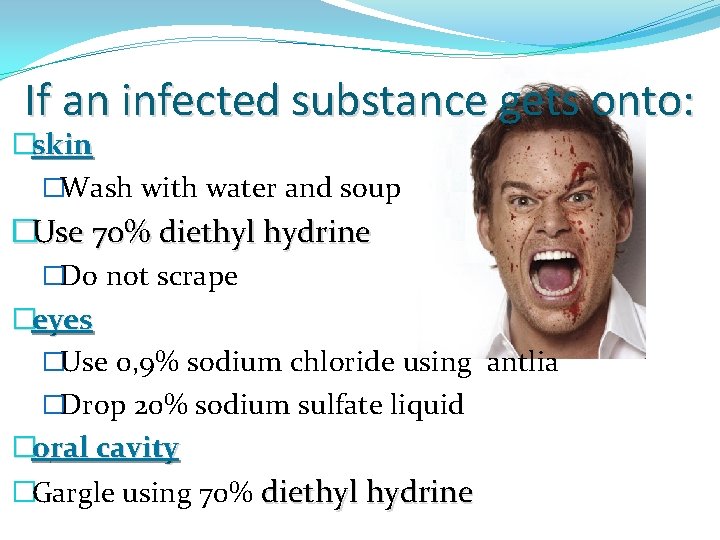 If an infected substance gets onto:

□skin

□Wash with water and soup

□Use 70% diethyl hydrine

□Do not scrape

□eyes

□Use 0,9% sodium chloride using antlia

□Drop 20% sodium sulfate liquid

□oral cavity

□Gargle using 70% diethyl hydrine